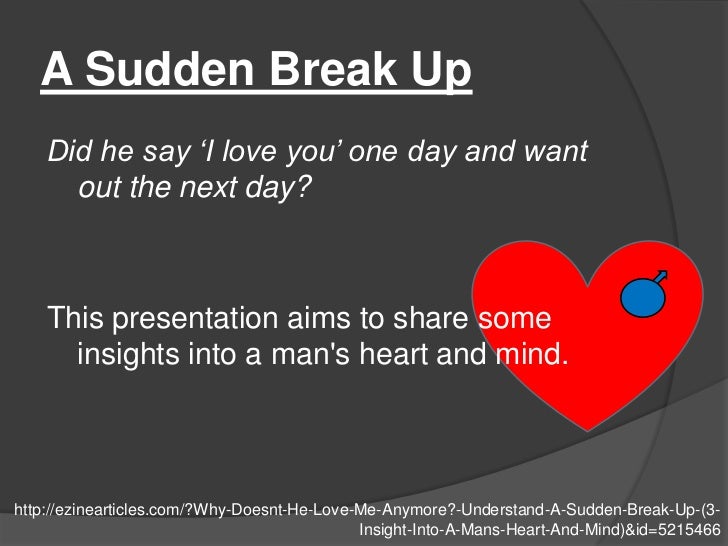 A Sudden Break Up

Did he say ‘I love you’ one day and want out the next day?

This presentation aims to share some insights into a man's heart and mind.

http://ezinearticles.com/?Why-Doesnt-He-Love-Me-Anymore?-Understand-A-Sudden-Break-Up-(3-Insight-Into-A-Mans-Heart-And-Mind)&id=5215466